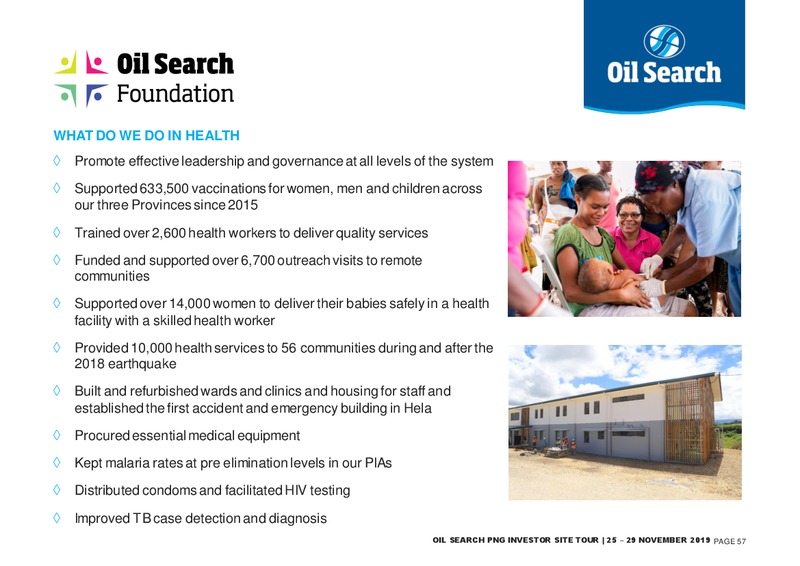 Oil Search Foundation

Oil Search

WHAT DO WE DO IN HEALTH

◊ Promote effective leadership and governance at all levels of the system

◊ Supported 633,500 vaccinations for women, men and children across our three Provinces since 2015

◊ Trained over 2,600 health workers to deliver quality services

◊ Funded and supported over 6,700 outreach visits to remote communities

◊ Supported over 14,000 women to deliver their babies safely in a health facility with a skilled health worker

◊ Provided 10,000 health services to 56 communities during and after the 2018 earthquake

◊ Built and refurbished wards and clinics and housing for staff and established the first accident and emergency building in Hela

◊ Procured essential medical equipment

◊ Kept malaria rates at pre elimination levels in our PIAs

◊ Distributed condoms and facilitated HIV testing

◊ Improved TB case detection and diagnosis

OIL SEARCH PNG INVESTOR SITE TOUR | 25 – 29 NOVEMBER 2019 PAGE 57